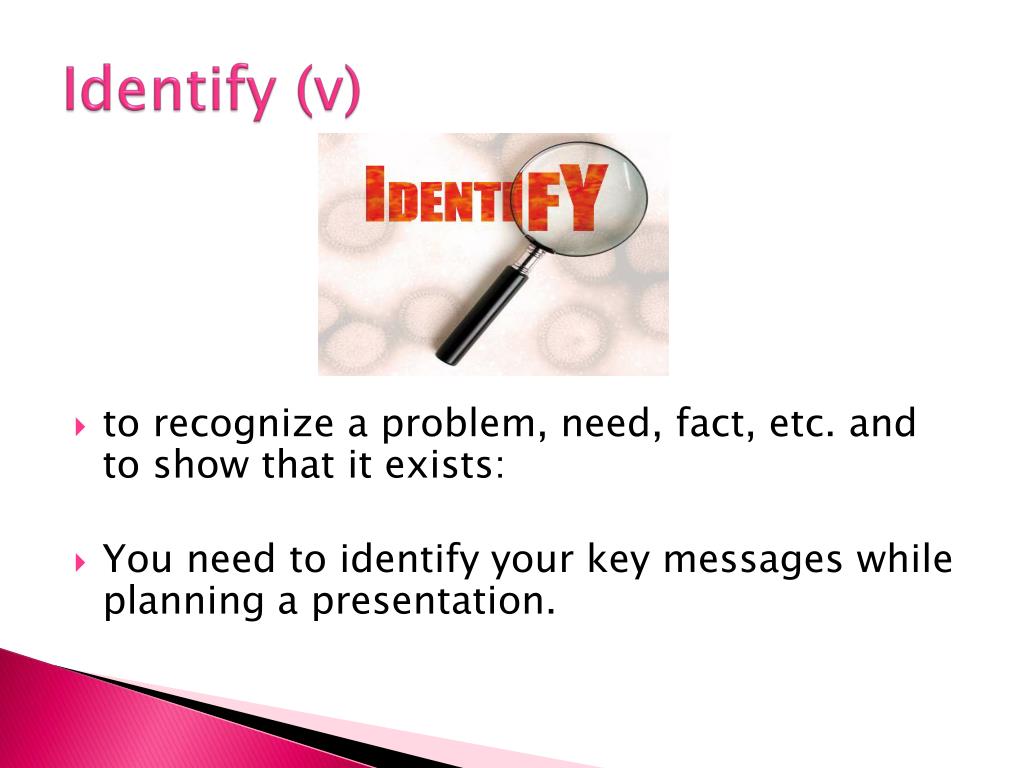 Identify (v)

IDENTIFY

to recognize a problem, need, fact, etc. and to show that it exists:

You need to identify your key messages while planning a presentation.